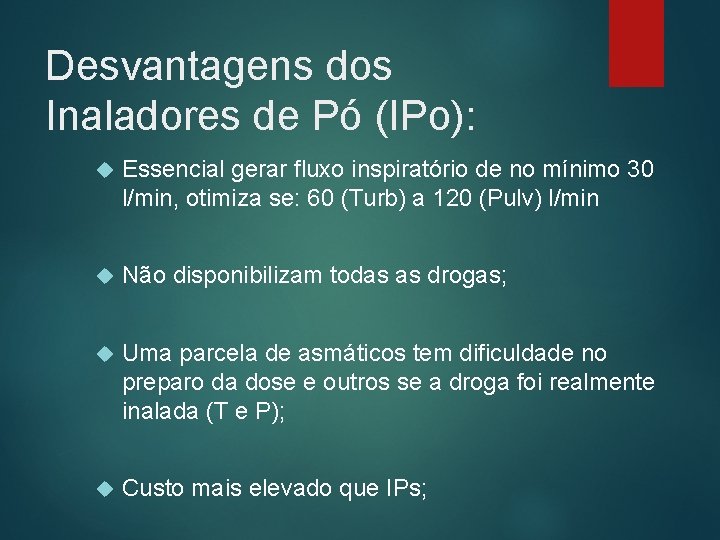 Desvantagens dos Inaladores de Pó (IPo):

Essencial gerar fluxo inspiratório de no mínimo 30 l/min, otimiza se: 60 (Turb) a 120 (Pulv) l/min

Não disponibilizam todas as drogas;

Uma parcela de asmáticos tem dificuldade no preparo da dose e outros se a droga foi realmente inalada (T e P);

Custo mais elevado que IPs;